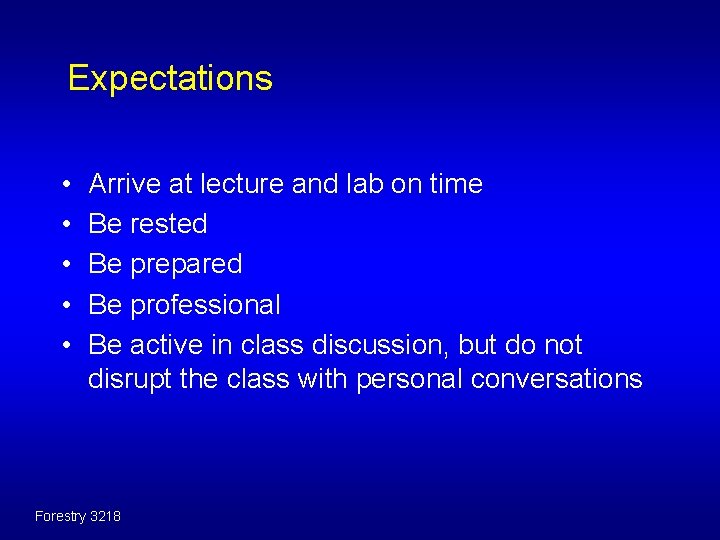 Expectations

• Arrive at lecture and lab on time
• Be rested
• Be prepared
• Be professional
• Be active in class discussion, but do not disrupt the class with personal conversations

Forestry 3218